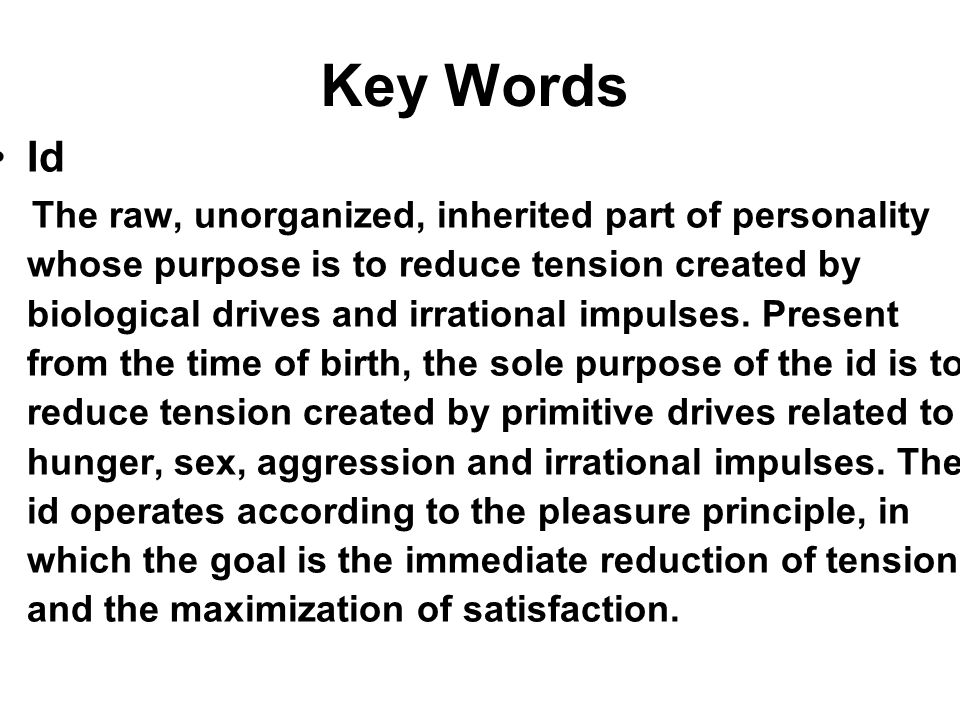 Key Words

• Id

The raw, unorganized, inherited part of personality whose purpose is to reduce tension created by biological drives and irrational impulses. Present from the time of birth, the sole purpose of the id is to reduce tension created by primitive drives related to hunger, sex, aggression and irrational impulses. The id operates according to the pleasure principle, in which the goal is the immediate reduction of tension and the maximization of satisfaction.